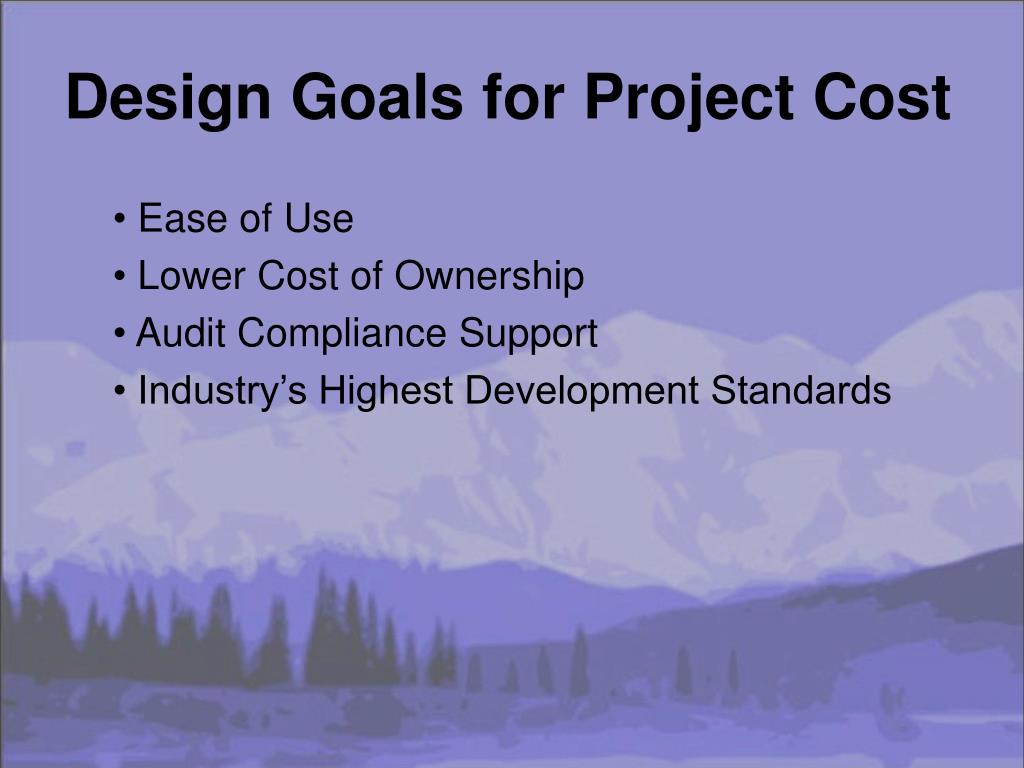 Design Goals for Project Cost

• Ease of Use
• Lower Cost of Ownership
• Audit Compliance Support
• Industry’s Highest Development Standards